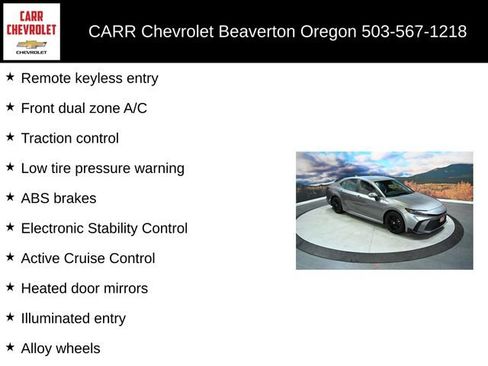 CARR CHEVROLET
CHEVROLET

CARR Chevrolet Beaverton Oregon 503-567-1218

★ Remote keyless entry

★ Front dual zone A/C

★ Traction control

★ Low tire pressure warning

★ ABS brakes

★ Electronic Stability Control

★ Active Cruise Control

★ Heated door mirrors

★ Illuminated entry

★ Alloy wheels